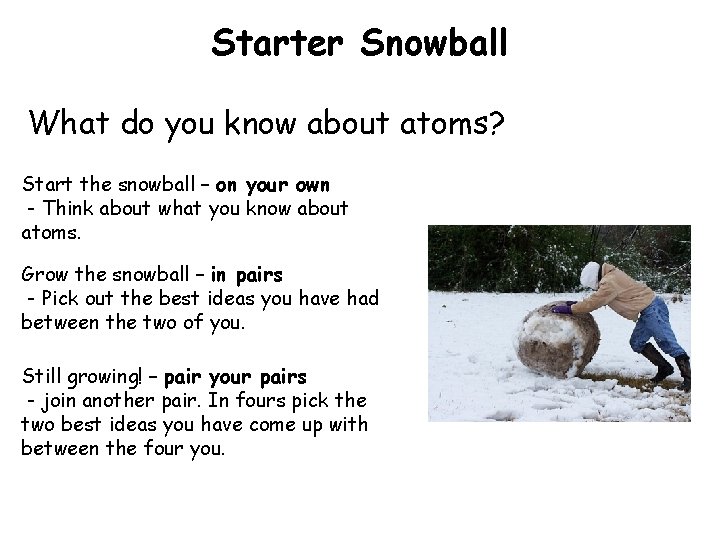 Starter Snowball

What do you know about atoms?

Start the snowball – on your own
- Think about what you know about atoms.

Grow the snowball – in pairs
- Pick out the best ideas you have had between the two of you.

Still growing! – pair your pairs
- join another pair. In fours pick the two best ideas you have come up with between the four you.